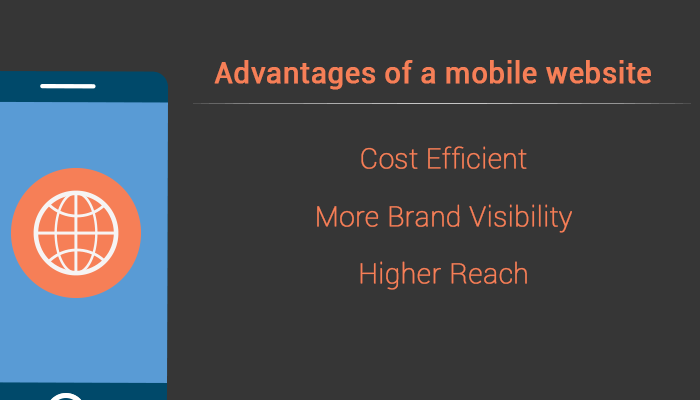 Advantages of a mobile website

Cost Efficient

More Brand Visibility

Higher Reach